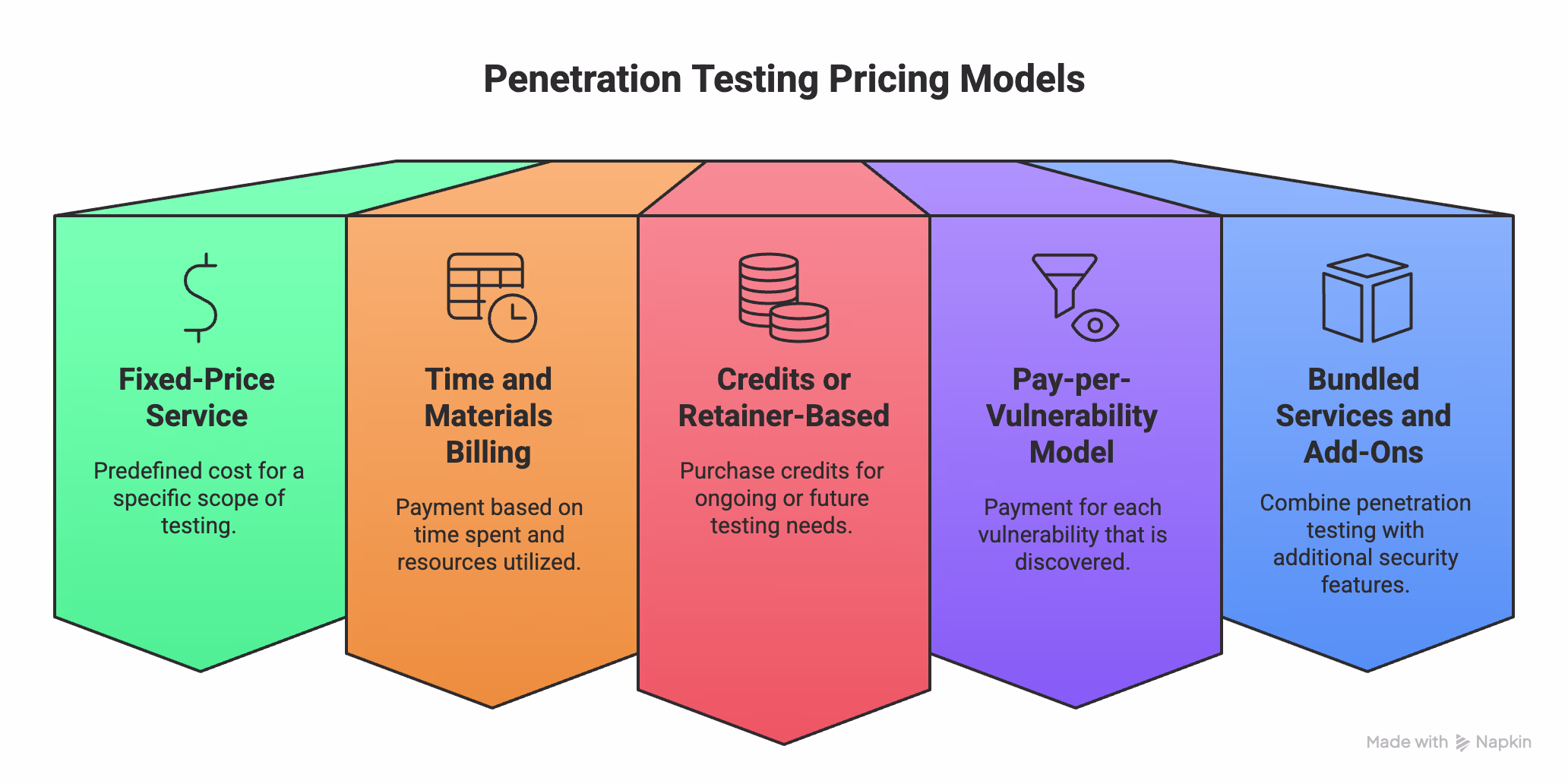 Penetration Testing Pricing Models

Fixed-Price Service

Predefined cost for a specific scope of testing.

Time and Materials Billing

Payment based on time spent and resources utilized.

Credits or Retainer-Based

Purchase credits for ongoing or future testing needs.

Pay-per-Vulnerability Model

Payment for each vulnerability that is discovered.

Bundled Services and Add-Ons

Combine penetration testing with additional security features.

Made with Napkin